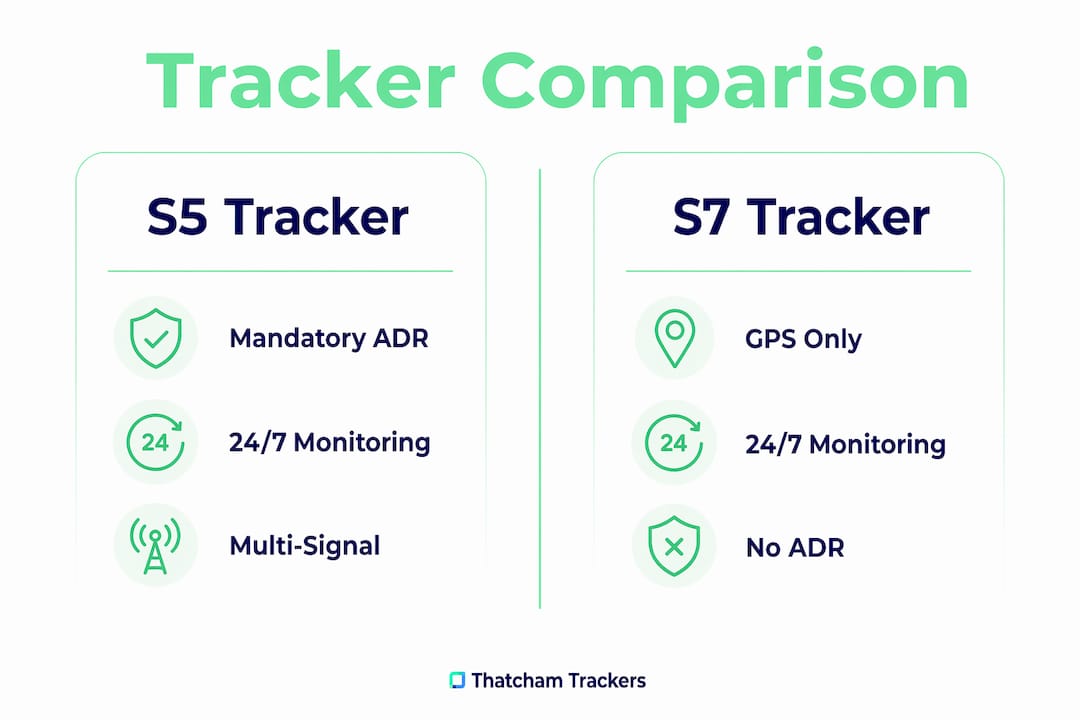 Tracker Comparison

S5 Tracker

Mandatory ADR

24

24/7 Monitoring

Multi-Signal

S7 Tracker

GPS Only

24

24/7 Monitoring

No ADR

Thatcham Trackers